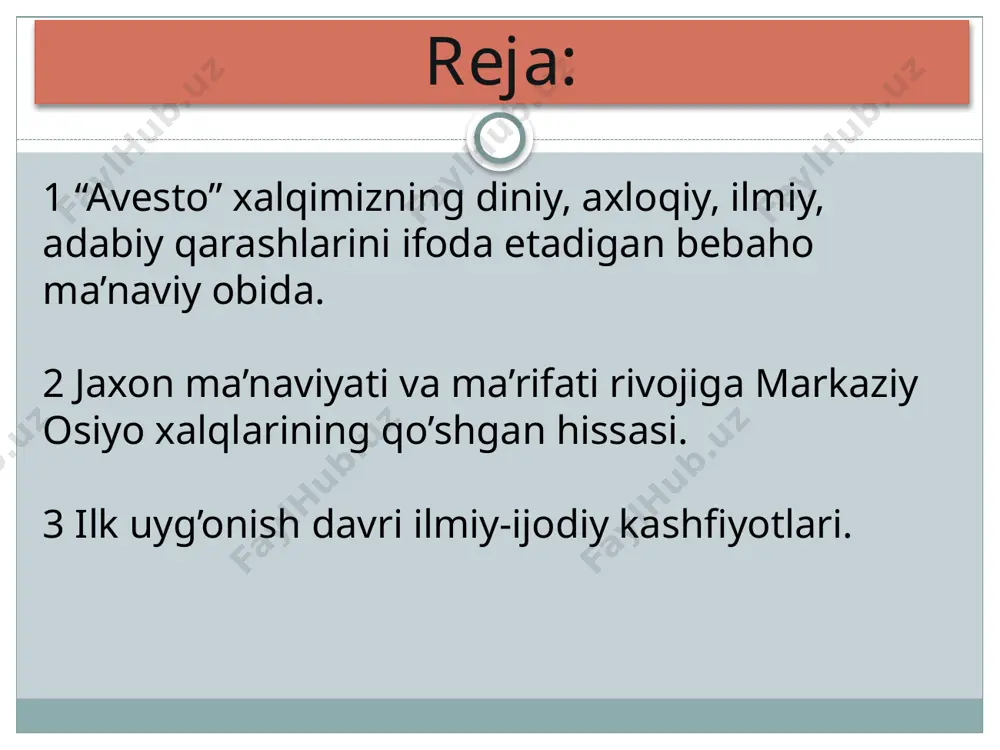 Reja:

1 “Avesto” xalqimizning diniy, axloqiy, ilmiy, adabiy qarashlarini ifoda etadigan bebaho ma’naviy obida.

2 Jaxon ma’naviyati va ma’rifati rivojiga Markaziy Osiyo xalqlarining qo’shgan hissasi.

3 Ilk uyg’onish davri ilmiy-ijodiy kashfiyotlari.

FaylHub.uz